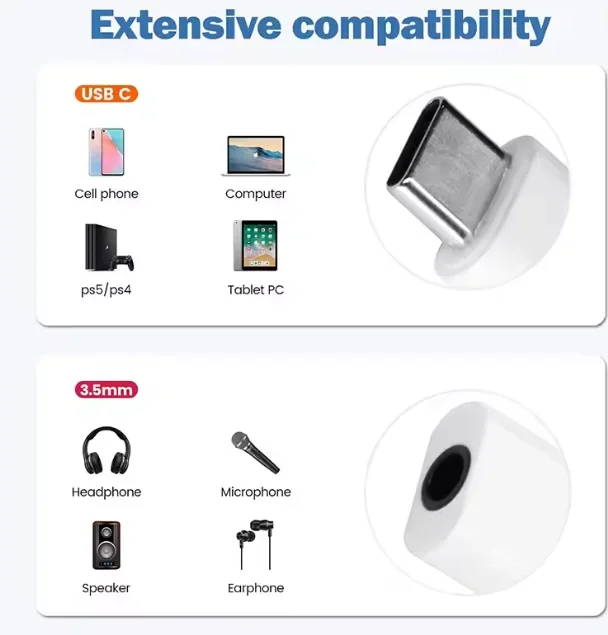 Extensive compatibility

USB C

Cell phone

Computer

ps5/ps4

Tablet PC

3.5mm

Headphone

Microphone

Speaker

Earphone